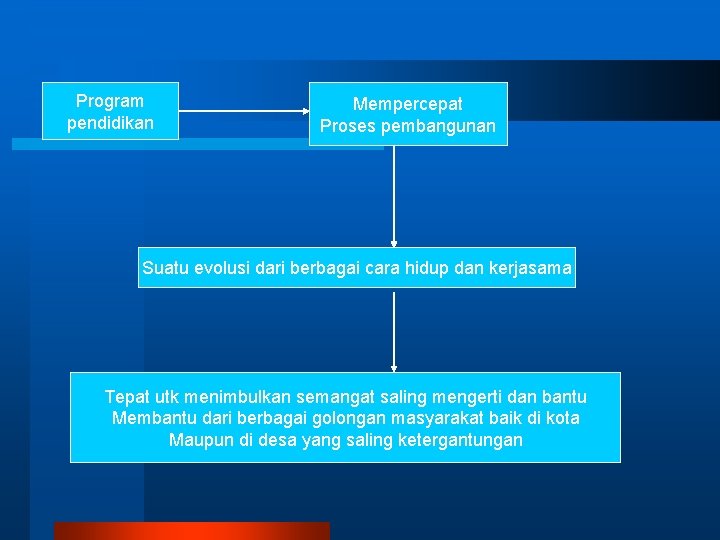 Program pendidikan

Mempercepat Proses pembangunan

Suatu evolusi dari berbagai cara hidup dan kerjasama

Tepat utk menimbulkan semangat saling mengerti dan bantu Membantu dari berbagai golongan masyarakat baik di kota Maupun di desa yang saling ketergantungan